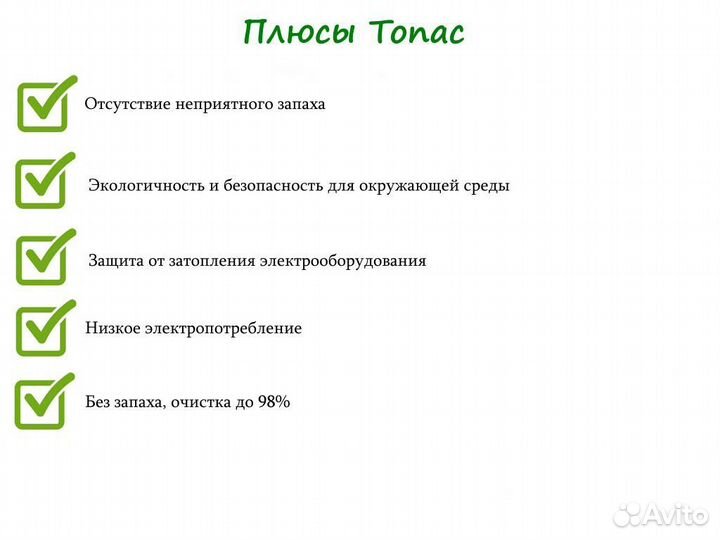 Плюсы Топас

Отсутствие неприятного запаха

Экологичность и безопасность для окружающей среды

Защита от затопления электрооборудования

Низкое электропотребление

Без запаха, очистка до 98%

Avito